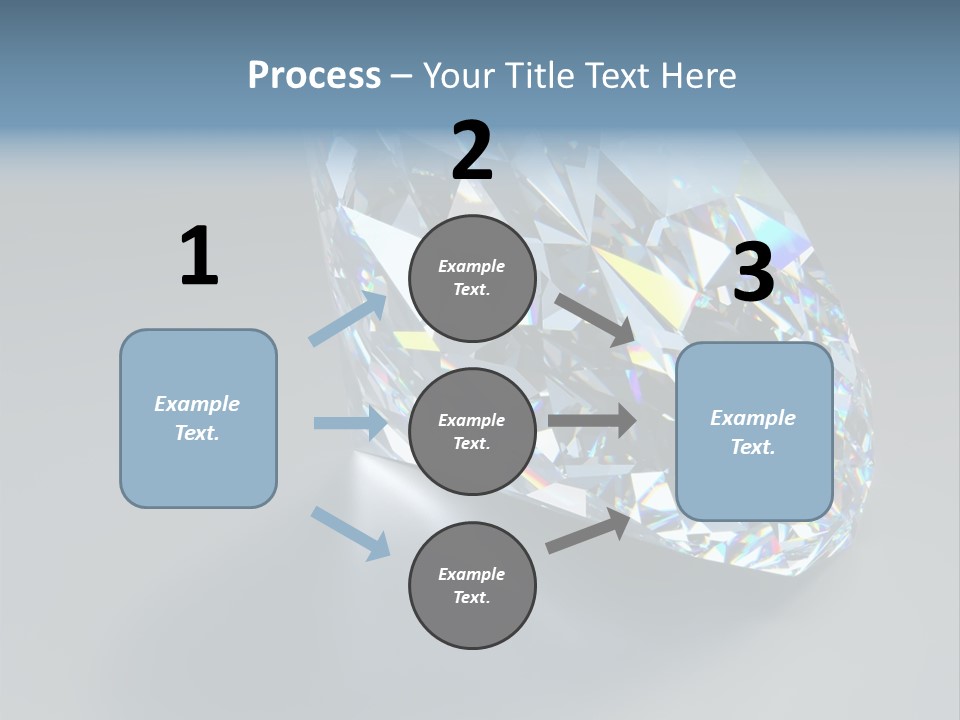 Process – Your Title Text Here

1

Example Text.

2

Example Text.

Example Text.

Example Text.

3

Example Text.